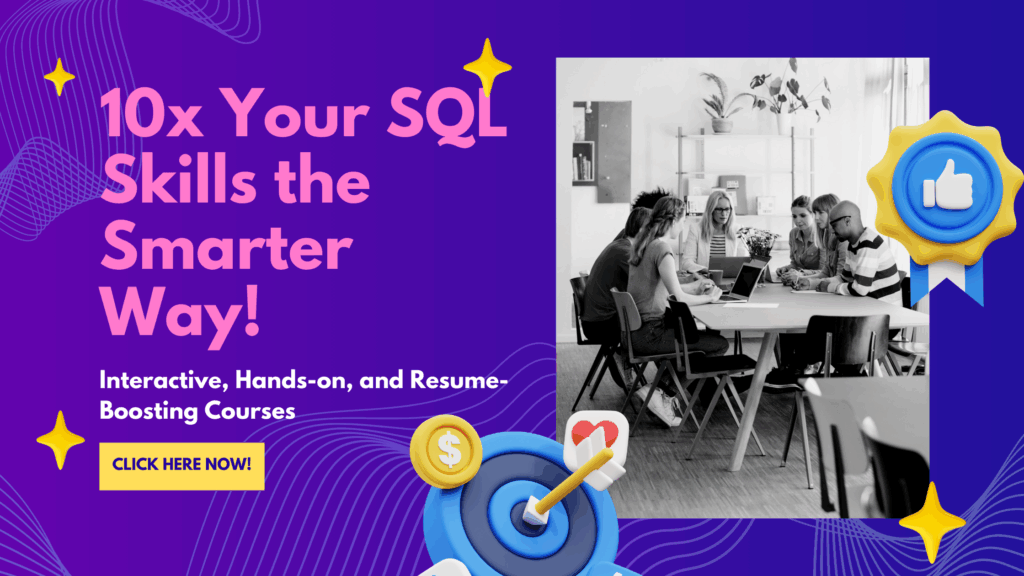 10x Your SQL Skills the Smarter Way!

Interactive, Hands-on, and Resume-Boosting Courses

CLICK HERE NOW!

$